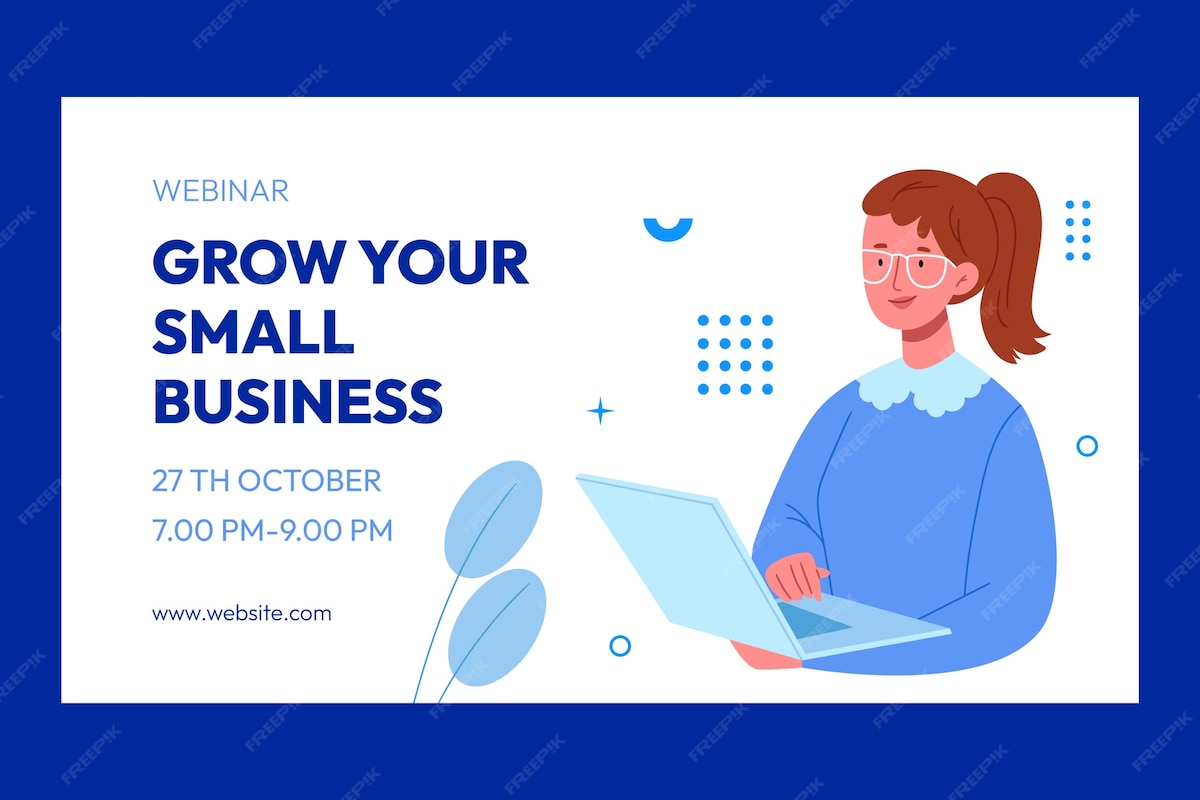 WEBINAR

GROW YOUR SMALL BUSINESS

27 TH OCTOBER
7.00 PM-9.00 PM

www.website.com

FREEPIK